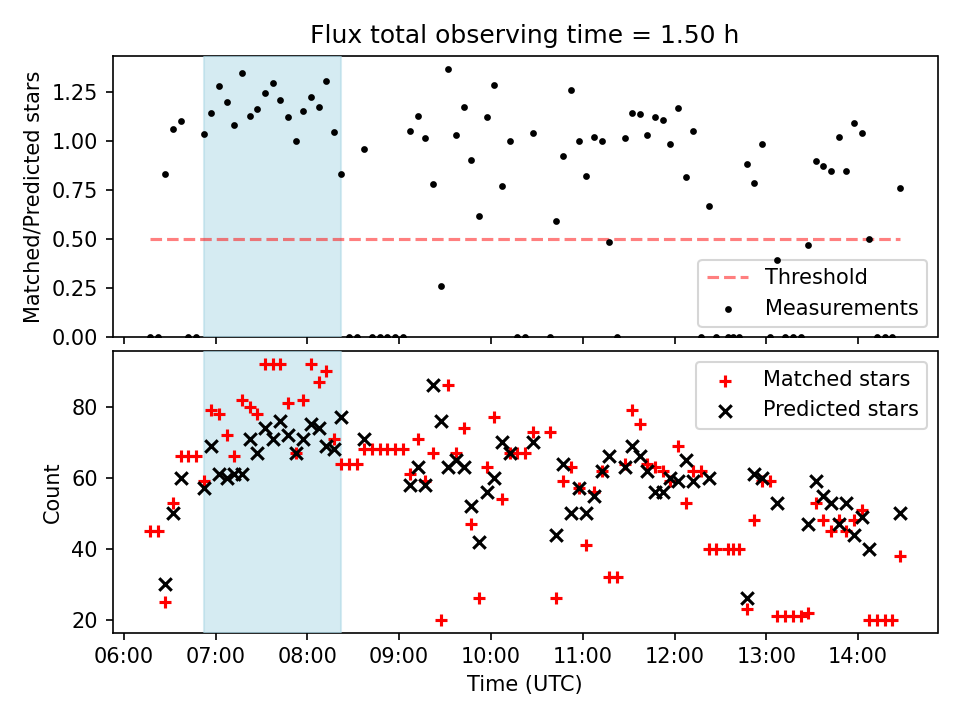 Flux total observing time = 1.50 h

Matched/Predicted stars

1.25
1.00
0.75
0.50
0.25
0.00

Threshold
Measurements

Count

80
60
40
20

Matched stars
Predicted stars

06:00 07:00 08:00 09:00 10:00 11:00 12:00 13:00 14:00

Time (UTC)